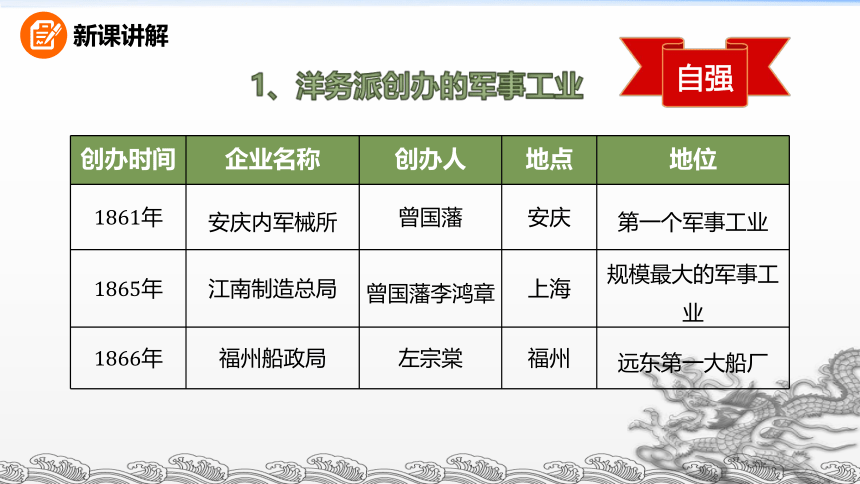 新课讲解

1、洋务派创办的军事工业

自强

| 创办时间 | 企业名称 | 创办人 | 地点 | 地位 |
|---|---|---|---|---|
| 1861年 | 安庆内军械所 | 曾国藩 | 安庆 | 第一个军事工业 |
| 1865年 | 江南制造总局 | 曾国藩李鸿章 | 上海 | 规模最大的军事工业 |
| 1866年 | 福州船政局 | 左宗棠 | 福州 | 远东第一大船厂 |